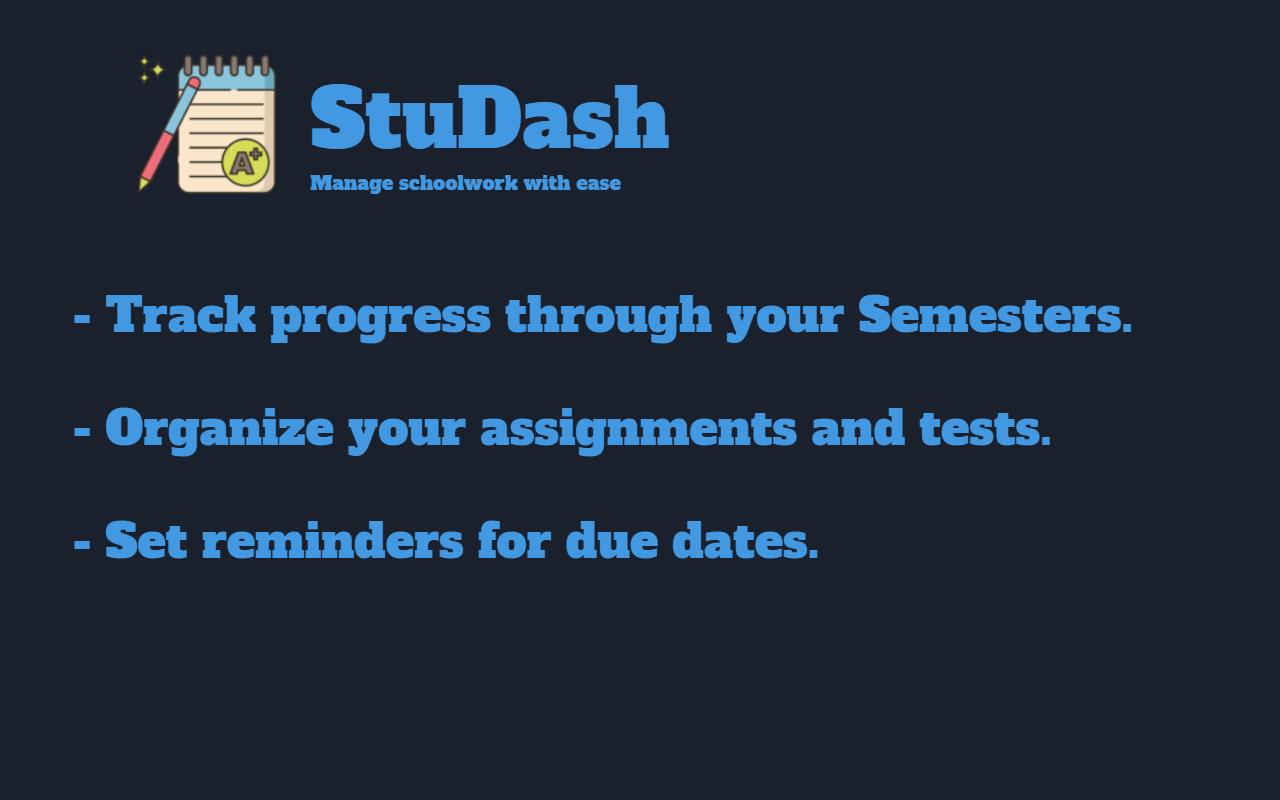 A+

StuDash

Manage schoolwork with ease

- Track progress through your Semesters.

- Organize your assignments and tests.

- Set reminders for due dates.